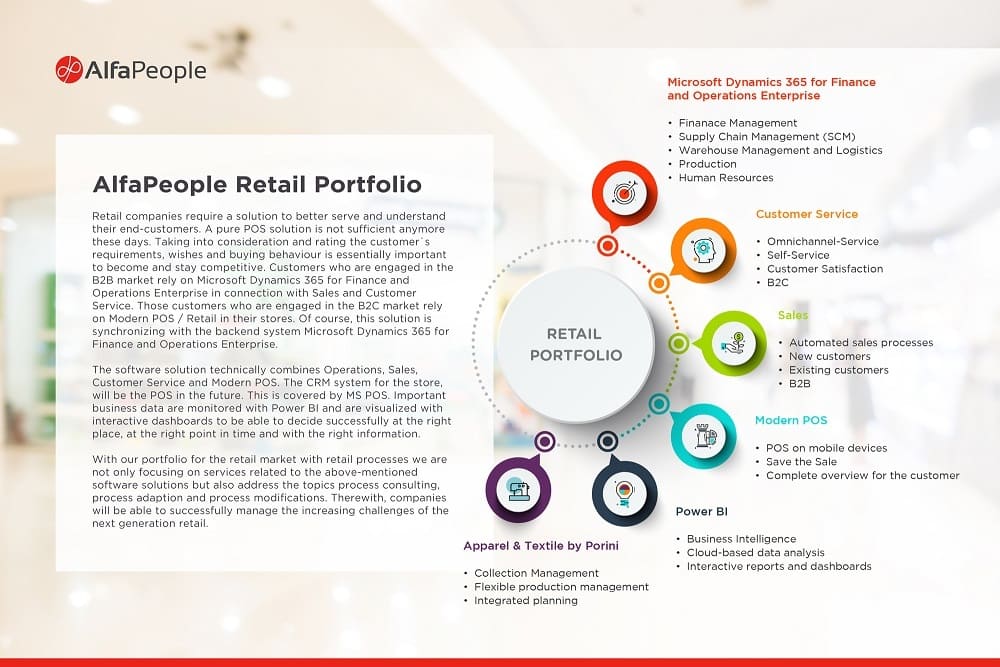 AlfaPeople

AlfaPeople Retail Portfolio

Retail companies require a solution to better serve and understand their end-customers. A pure POS solution is not sufficient anymore these days. Taking into consideration and rating the customer`s requirements, wishes and buying behaviour is essentially important to become and stay competitive. Customers who are engaged in the B2B market rely on Microsoft Dynamics 365 for Finance and Operations Enterprise in connection with Sales and Customer Service. Those customers who are engaged in the B2C market rely on Modern POS / Retail in their stores. Of course, this solution is synchronizing with the backend system Microsoft Dynamics 365 for Finance and Operations Enterprise.

The software solution technically combines Operations, Sales, Customer Service and Modern POS. The CRM system for the store, will be the POS in the future. This is covered by MS POS. Important business data are monitored with Power BI and are visualized with interactive dashboards to be able to decide successfully at the right place, at the right point in time and with the right information.

With our portfolio for the retail market with retail processes we are not only focusing on services related to the above-mentioned software solutions but also address the topics process consulting, process adaption and process modifications. Therewith, companies will be able to successfully manage the increasing challenges of the next generation retail.

RETAIL PORTFOLIO

Microsoft Dynamics 365 for Finance and Operations Enterprise
• Finanace Management
• Supply Chain Management (SCM)
• Warehouse Management and Logistics
• Production
• Human Resources

Customer Service
• Omnichannel-Service
• Self-Service
• Customer Satisfaction
• B2C

Sales
• Automated sales processes
• New customers
• Existing customers
• B2B

Modern POS
• POS on mobile devices
• Save the Sale
• Complete overview for the customer

Power BI
• Business Intelligence
• Cloud-based data analysis
• Interactive reports and dashboards

Apparel & Textile by Porini
• Collection Management
• Flexible production management
• Integrated planning